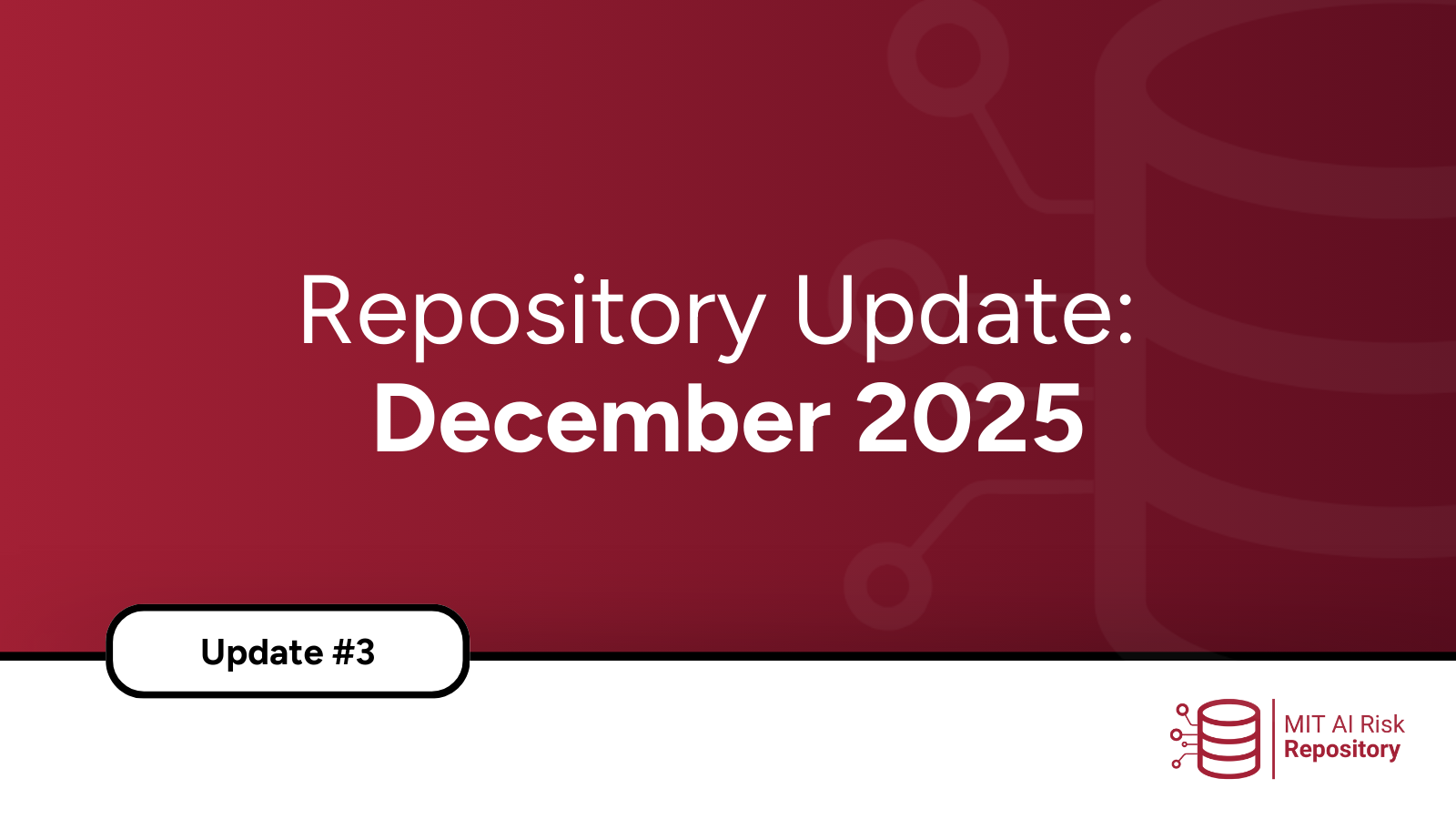 Repository Update:
December 2025

Update #3

MIT AI Risk
Repository